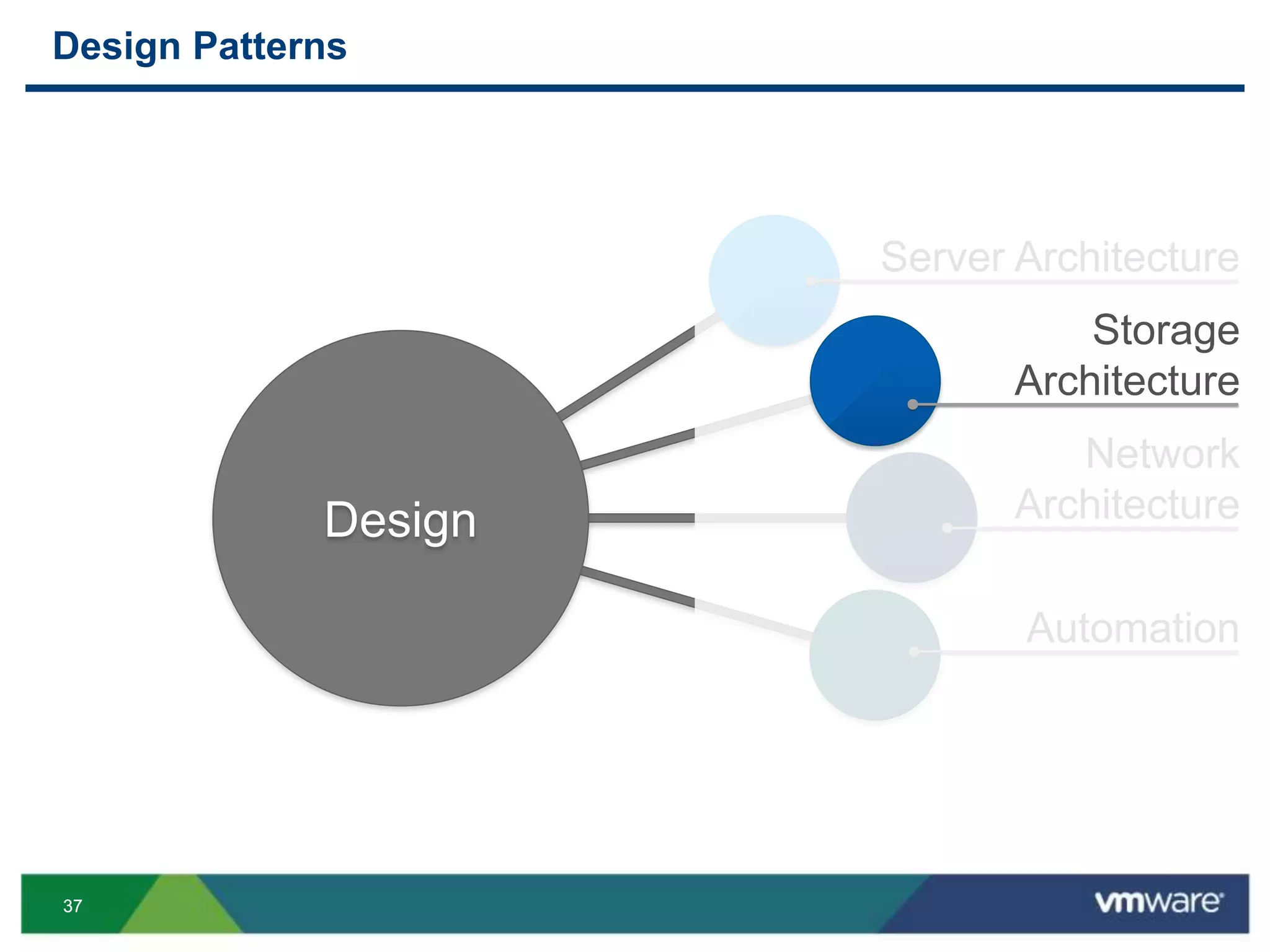 Design Patterns

Design

Server Architecture

Storage Architecture

Network Architecture

Automation

37

vmware